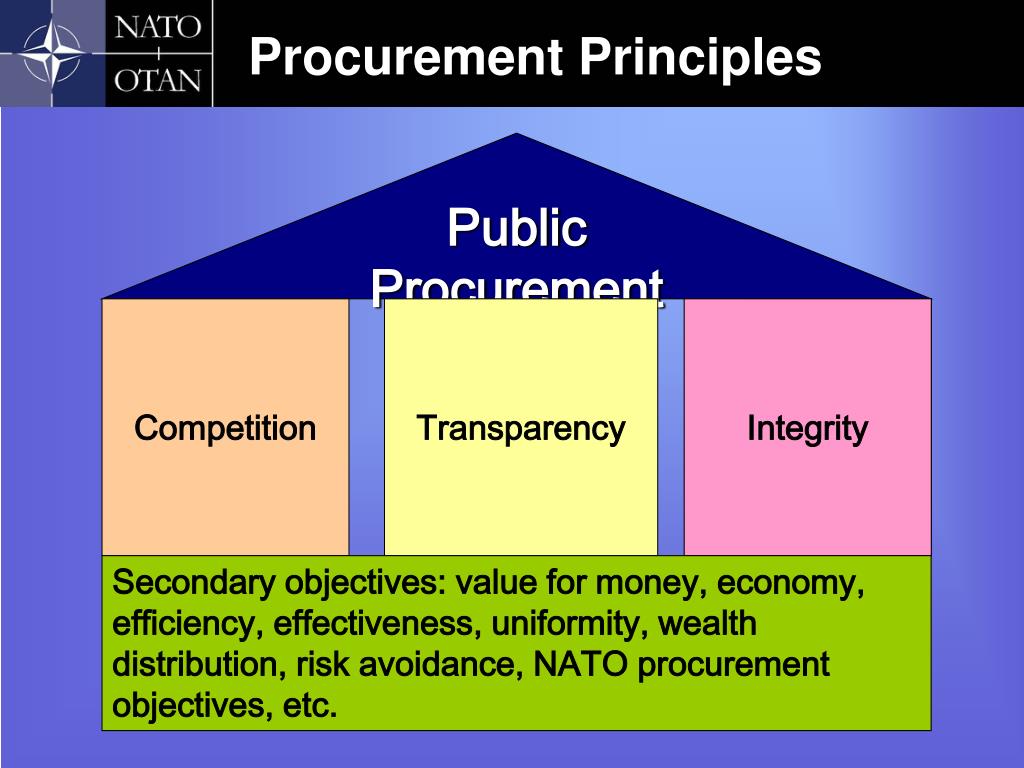 NATO
OTAN

Procurement Principles

Public Procurement

Competition

Transparency

Integrity

Secondary objectives: value for money, economy, efficiency, effectiveness, uniformity, wealth distribution, risk avoidance, NATO procurement objectives, etc.